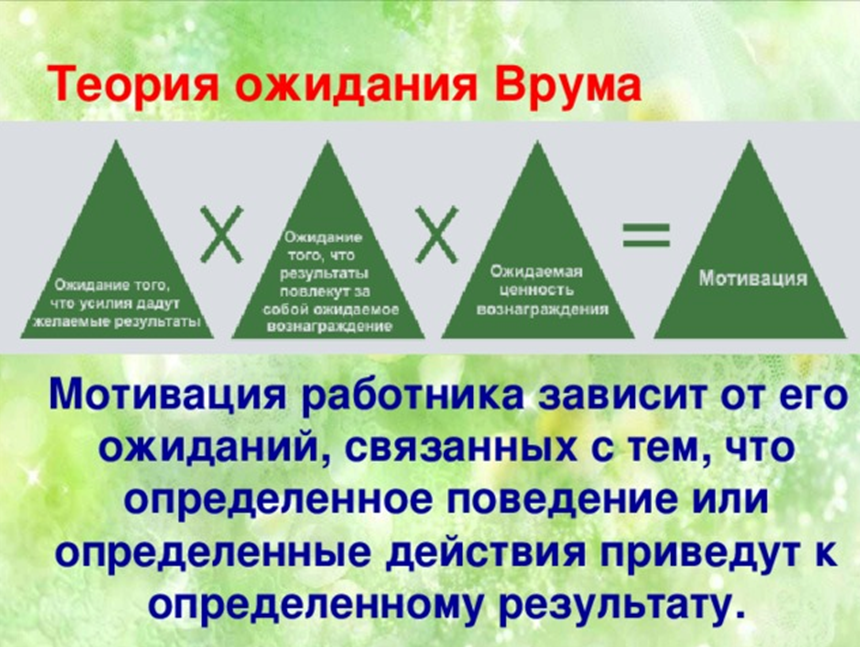 Теория ожидания Врума

Ожидание того, что усилия дадут желаемые результаты

X

Ожидание того, что результаты повлекут за собой ожидаемое вознаграждение

X

Ожидаемая ценность вознаграждения

=

Мотивация

Мотивация работника зависит от его ожиданий, связанных с тем, что определенное поведение или определенные действия приведут к определенному результату.